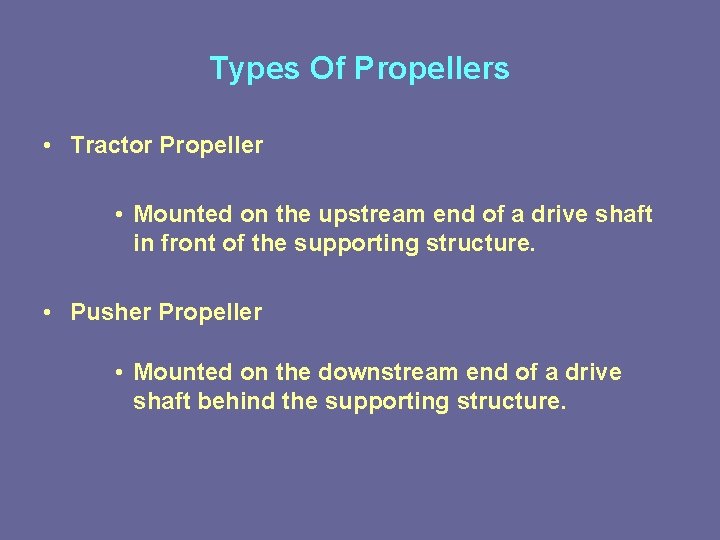 Types Of Propellers

• Tractor Propeller

• Mounted on the upstream end of a drive shaft in front of the supporting structure.

• Pusher Propeller

• Mounted on the downstream end of a drive shaft behind the supporting structure.